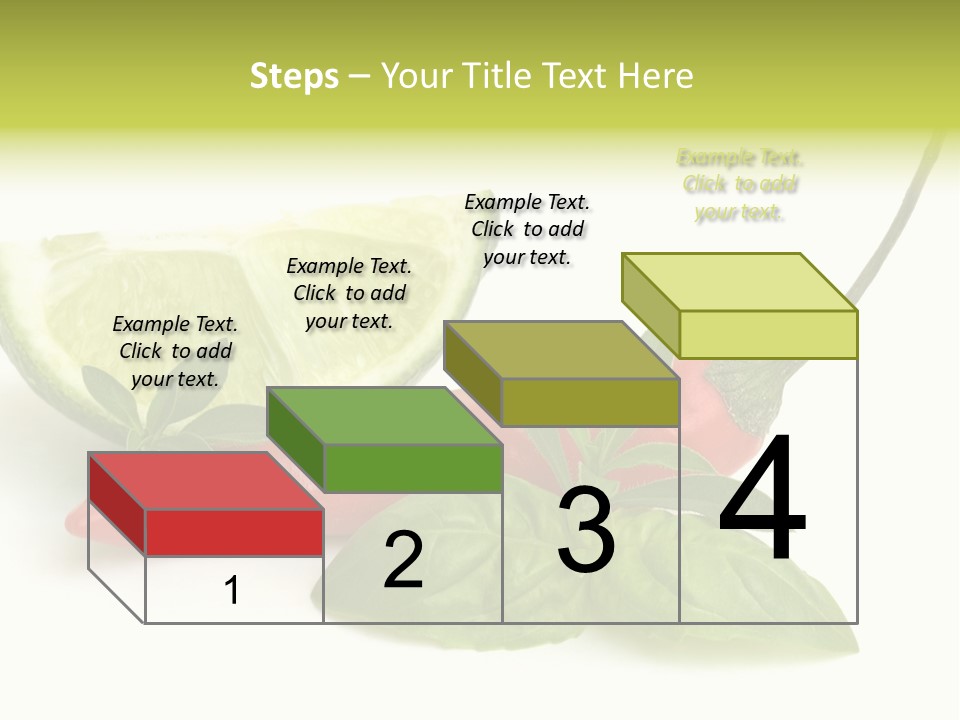 Steps – Your Title Text Here

Example Text. Click to add your text.

Example Text. Click to add your text.

Example Text. Click to add your text.

Example Text. Click to add your text.

1

2

3

4